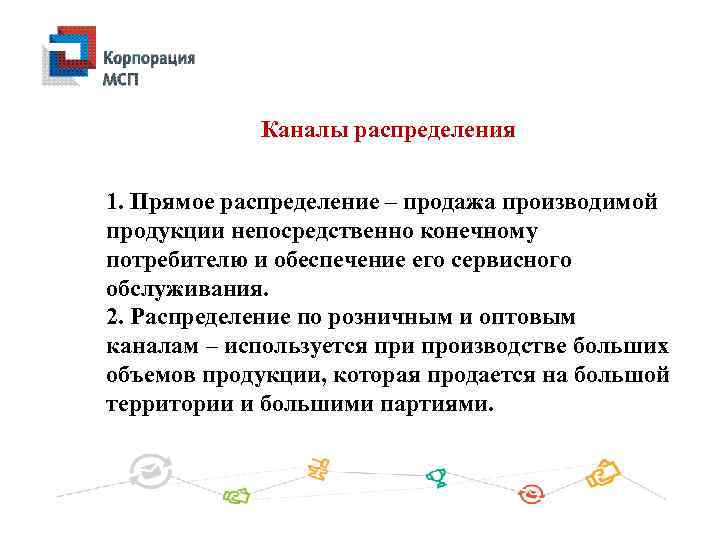 Корпорация МСП

Каналы распределения

1. Прямое распределение – продажа производимой продукции непосредственно конечному потребителю и обеспечение его сервисного обслуживания.
2. Распределение по розничным и оптовым каналам – используется при производстве больших объемов продукции, которая продается на большой территории и большими партиями.